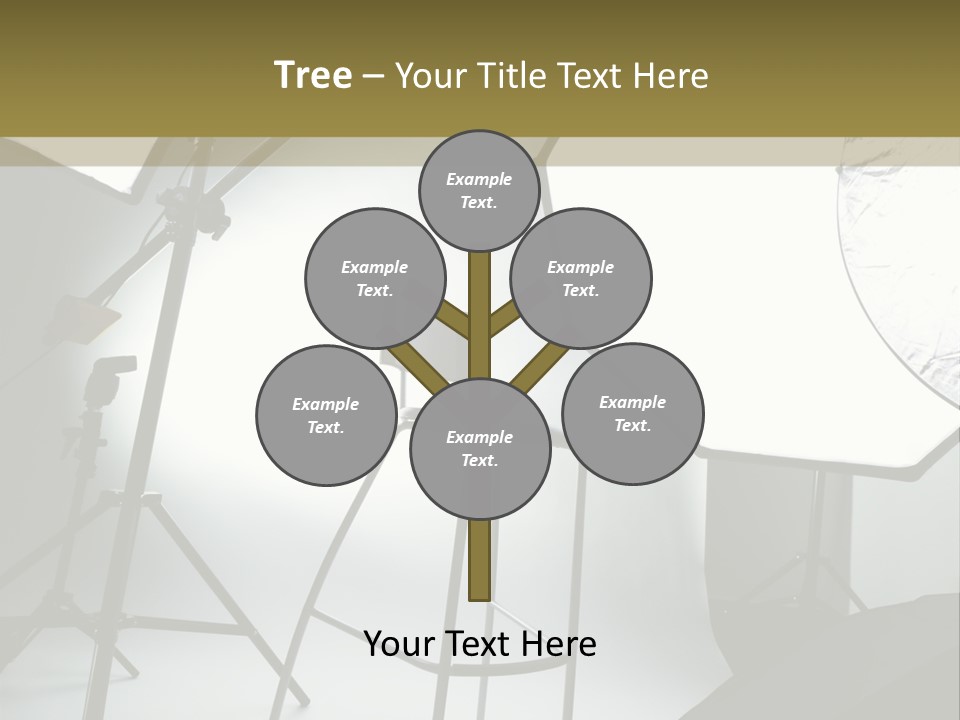 Tree – Your Title Text Here

Example Text.

Example Text.

Example Text.

Example Text.

Example Text.

Example Text.

Your Text Here